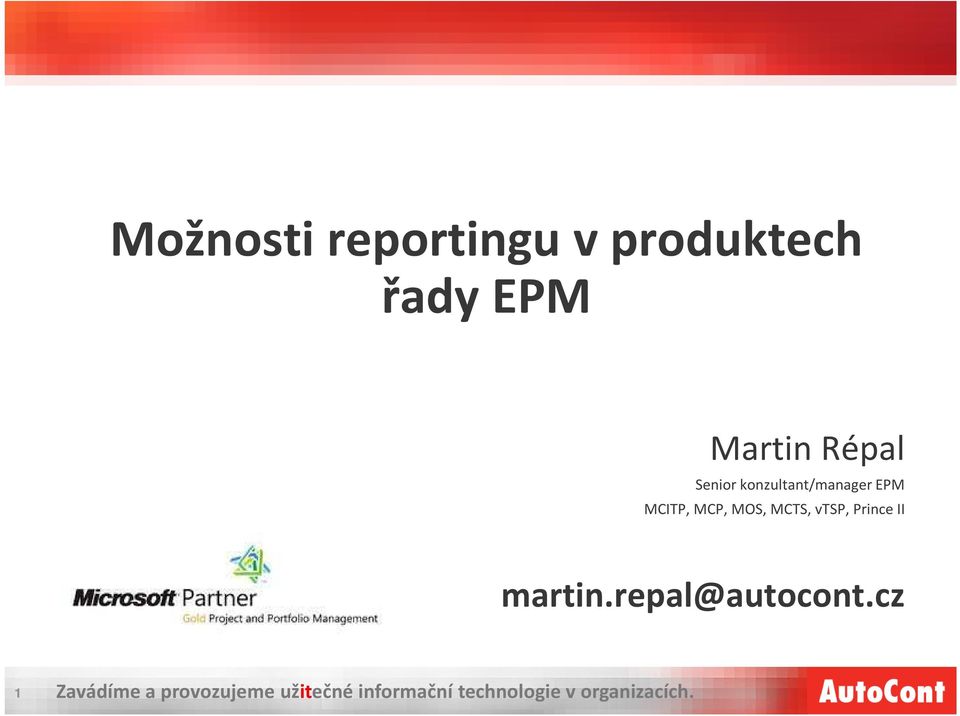 Možnosti reportingu v produktech řady EPM

Martin Répal

Senior konzultant/manager EPM

MCITP, MCP, MOS, MCTS, vTSP, Prince II

Microsoft Partner
Gold Project and Portfolio Management

martin.repal@autocont.cz

1 Zavádíme a provozujeme užitečné informační technologie v organizacích.

AutoCont